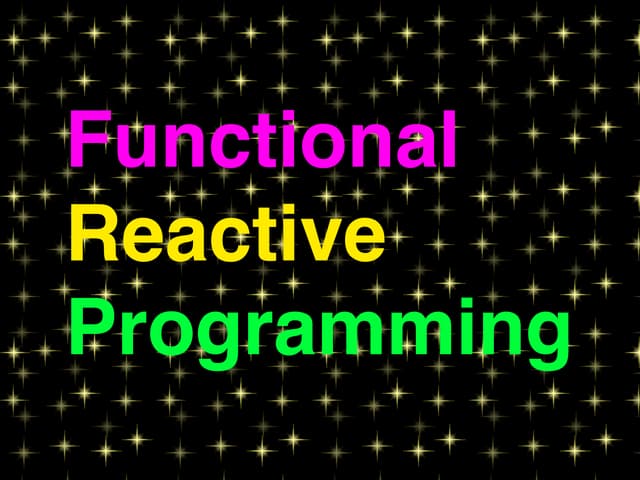 Functional
Reactive
Programming